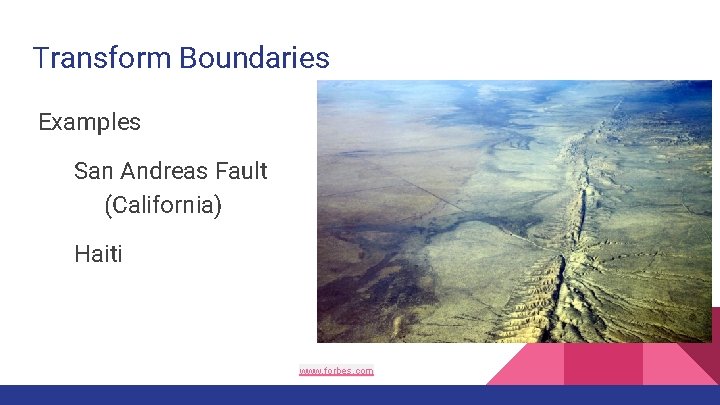 Transform Boundaries

Examples

San Andreas Fault (California)

Haiti

www.forbes.com